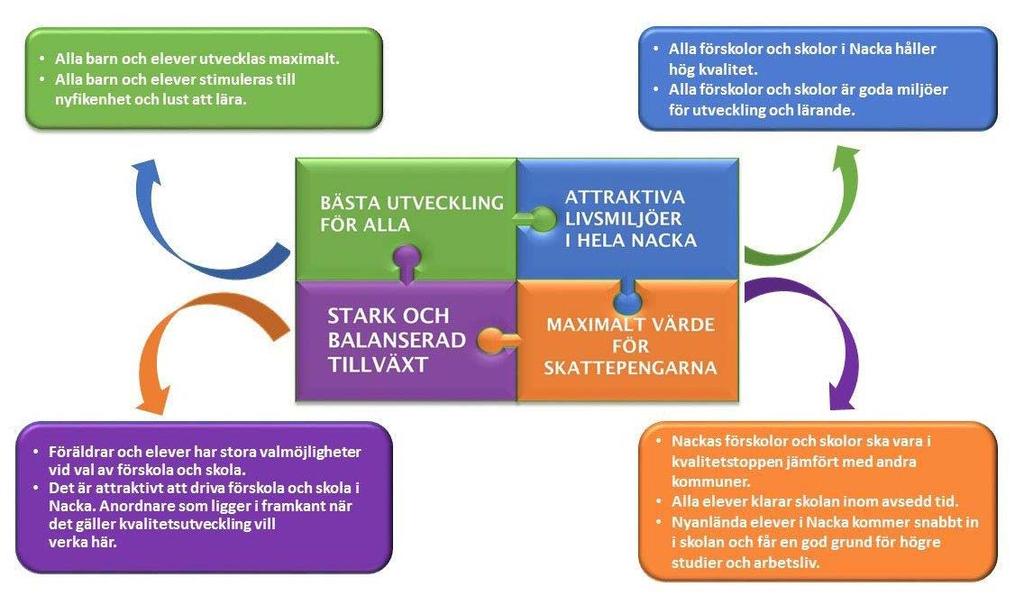 • Alla barn och elever utvecklas maximalt.
• Alla barn och elever stimuleras till nyfikenhet och lust att lära.

• Alla förskolor och skolor i Nacka håller hög kvalitet.
• Alla förskolor och skolor är goda miljöer för utveckling och lärande.

BÄSTA UTVECKLING FÖR ALLA

ATTRAKTIVA LIVSMILJÖER I HELA NACKA

STARK OCH BALANSERAD TILLVÄXT

MAXIMALT VÄRDE FÖR SKATTEPENGARNA

• Föräldrar och elever har stora valmöjligheter vid val av förskola och skola.
• Det är attraktivt att driva förskola och skola i Nacka. Anordnare som ligger i framkant när det gäller kvalitetsutveckling vill verka här.

• Nackas förskolor och skolor ska vara i kvalitetstoppen jämfört med andra kommuner.
• Alla elever klarar skolan inom avsedd tid.
• Nyanlända elever i Nacka kommer snabbt in i skolan och får en god grund för högre studier och arbetsliv.